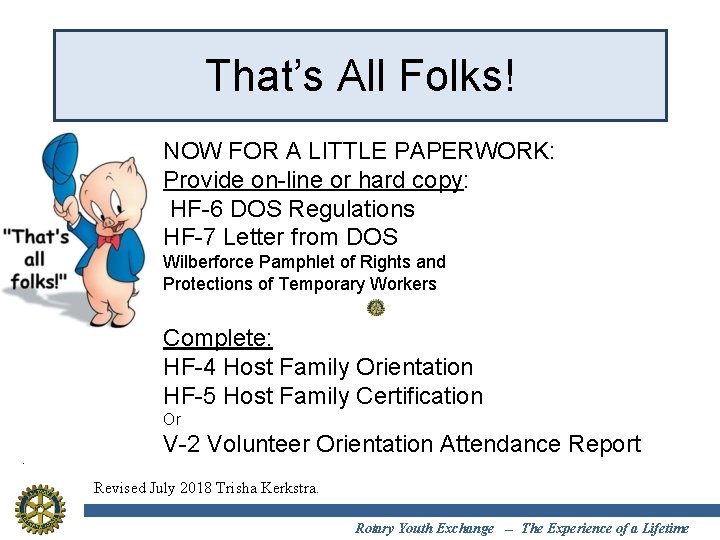 That's All Folks!

"That's all folks!"

NOW FOR A LITTLE PAPERWORK:
Provide on-line or hard copy:
HF-6 DOS Regulations
HF-7 Letter from DOS
Wilberforce Pamphlet of Rights and Protections of Temporary Workers

Complete:
HF-4 Host Family Orientation
HF-5 Host Family Certification
Or
V-2 Volunteer Orientation Attendance Report

Revised July 2018 Trisha Kerkstra.

Rotary Youth Exchange – The Experience of a Lifetime